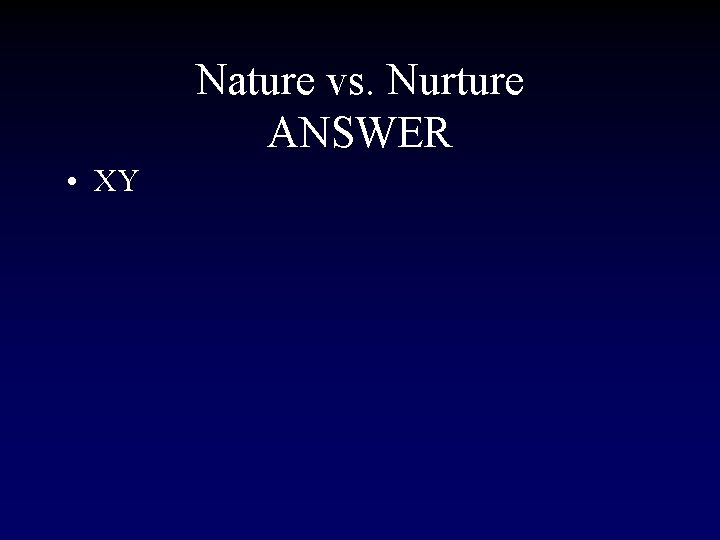 Nature vs. Nurture
ANSWER

• XY